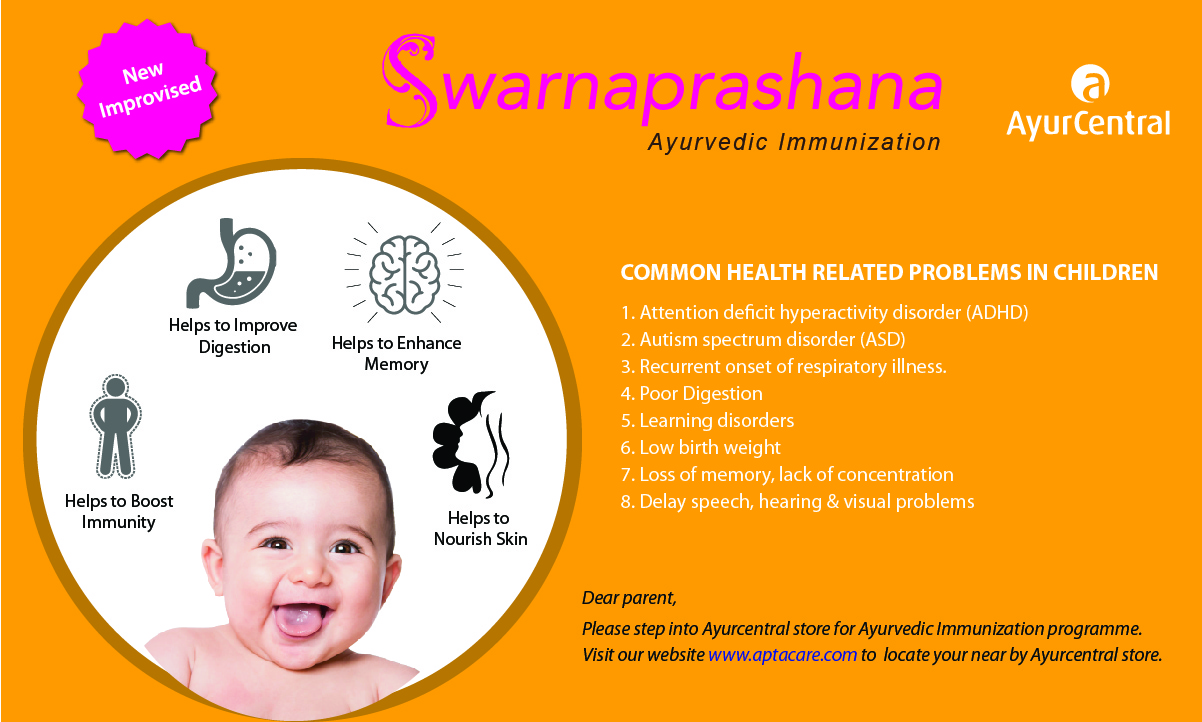 New Improvised

Swarnaprashana
Ayurvedic Immunization

a
AyurCentral

Helps to Improve Digestion

Helps to Enhance Memory

Helps to Boost Immunity

Helps to Nourish Skin

COMMON HEALTH RELATED PROBLEMS IN CHILDREN

1. Attention deficit hyperactivity disorder (ADHD)
2. Autism spectrum disorder (ASD)
3. Recurrent onset of respiratory illness.
4. Poor Digestion
5. Learning disorders
6. Low birth weight
7. Loss of memory, lack of concentration
8. Delay speech, hearing & visual problems

Dear parent,

Please step into Ayurcentral store for Ayurvedic Immunization programme.
Visit our website www.aptacare.com to locate your near by Ayurcentral store.